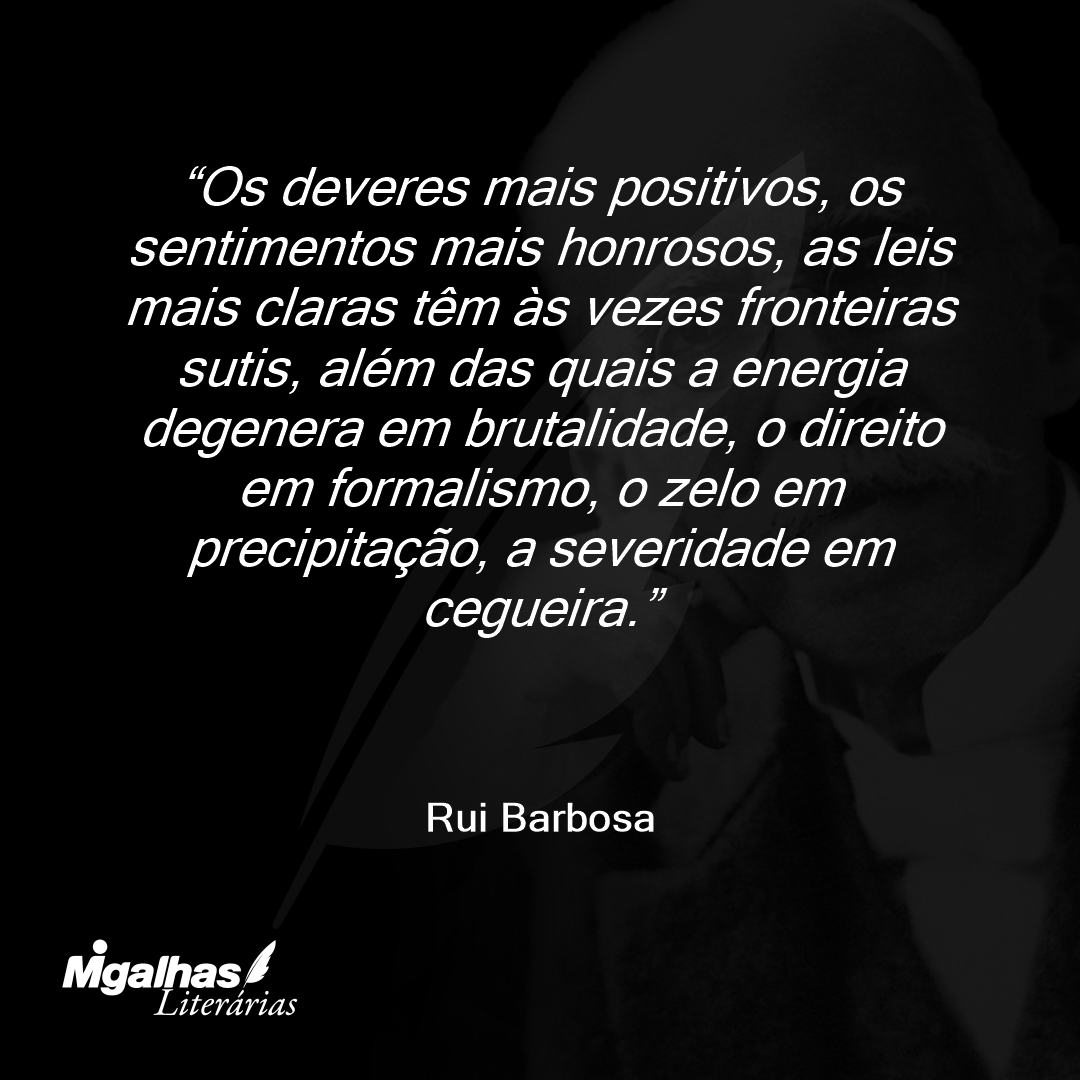 “Os deveres mais positivos, os sentimentos mais honrosos, as leis mais claras têm às vezes fronteiras sutis, além das quais a energia degenera em brutalidade, o direito em formalismo, o zelo em precipitação, a severidade em cegueira.”

Rui Barbosa

Migalhas
Literárias